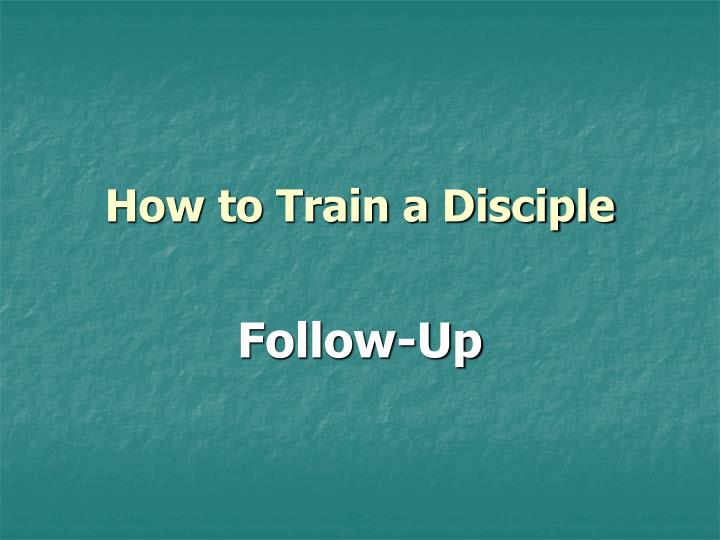 How to Train a Disciple

Follow-Up